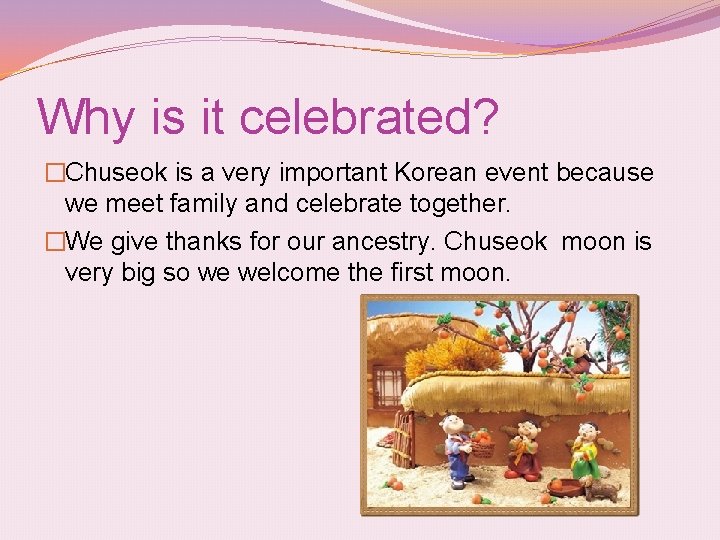 Why is it celebrated?

□Chuseok is a very important Korean event because we meet family and celebrate together.

□We give thanks for our ancestry. Chuseok moon is very big so we welcome the first moon.